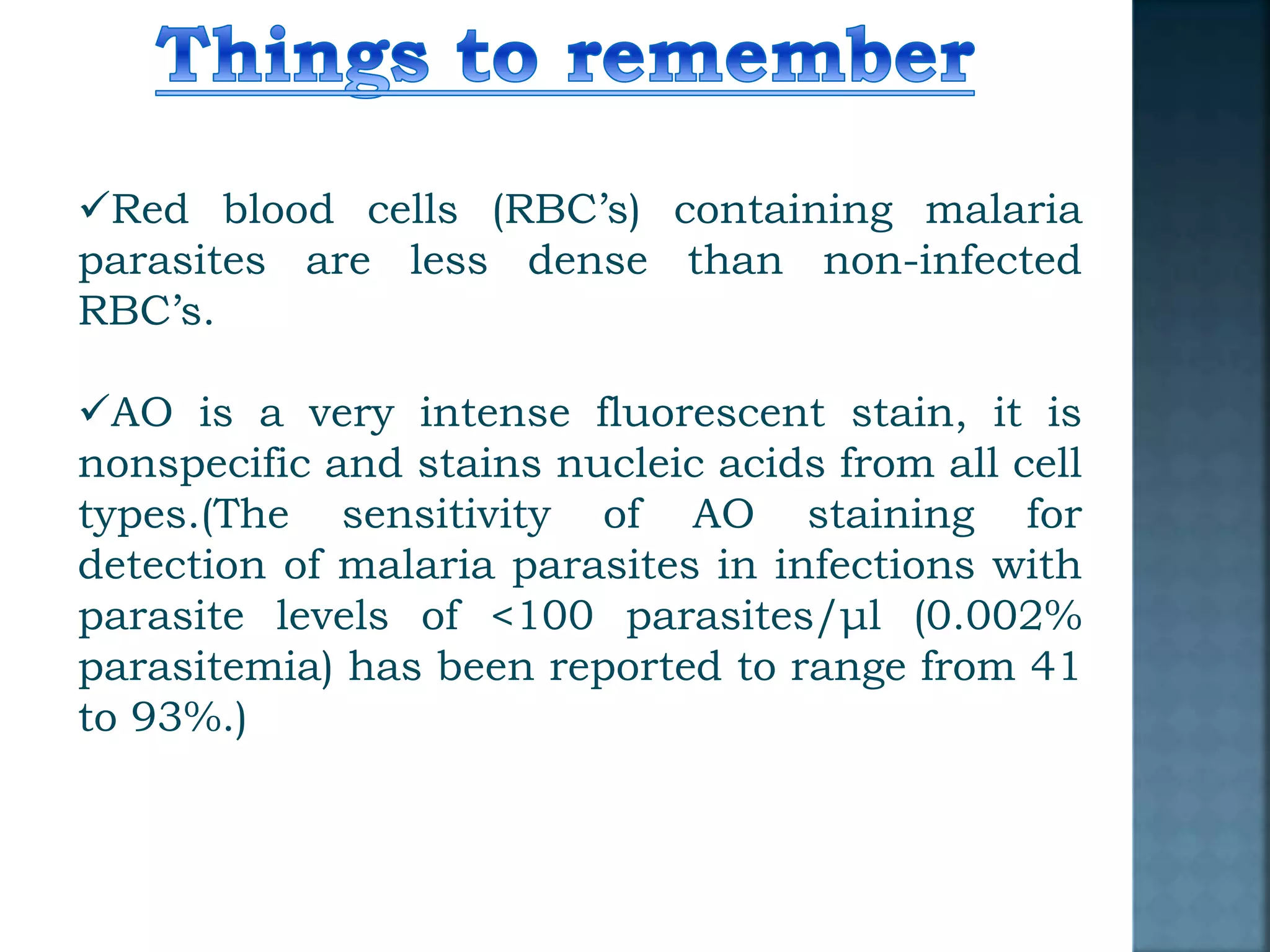 Things to remember

✓Red blood cells (RBC’s) containing malaria parasites are less dense than non-infected RBC’s.

✓AO is a very intense fluorescent stain, it is nonspecific and stains nucleic acids from all cell types.(The sensitivity of AO staining for detection of malaria parasites in infections with parasite levels of <100 parasites/µl (0.002% parasitemia) has been reported to range from 41 to 93%.)